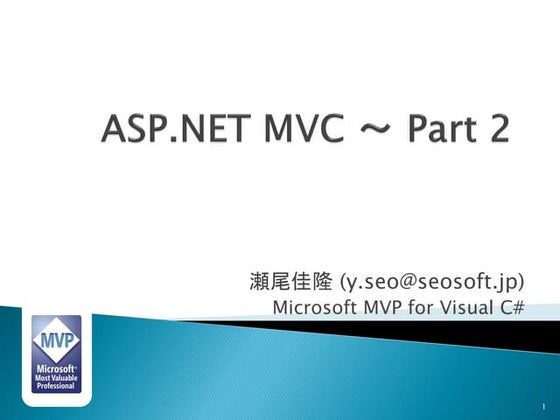 ASP.NET MVC ～ Part 2

瀬尾佳隆 (y.seo@seosoft.jp)
Microsoft MVP for Visual C#

MVP
Microsoft®
Most Valuable
Professional

1